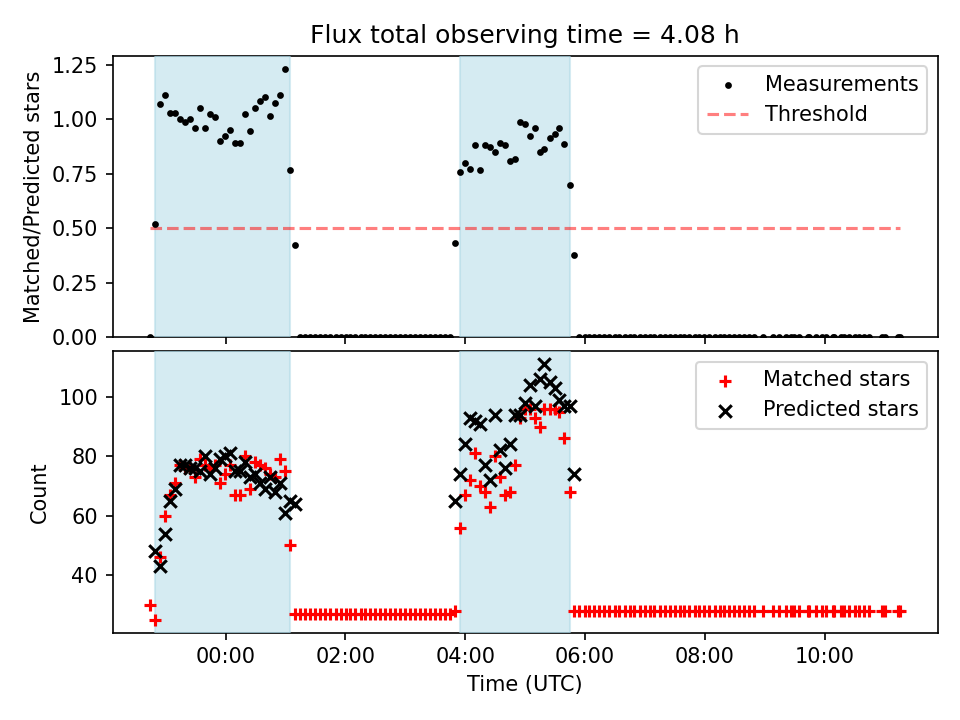 Flux total observing time = 4.08 h

Matched/Predicted stars

1.25
1.00
0.75
0.50
0.25
0.00

Measurements
Threshold

Count

100
80
60
40

Matched stars
Predicted stars

00:00
02:00
04:00
06:00
08:00
10:00

Time (UTC)